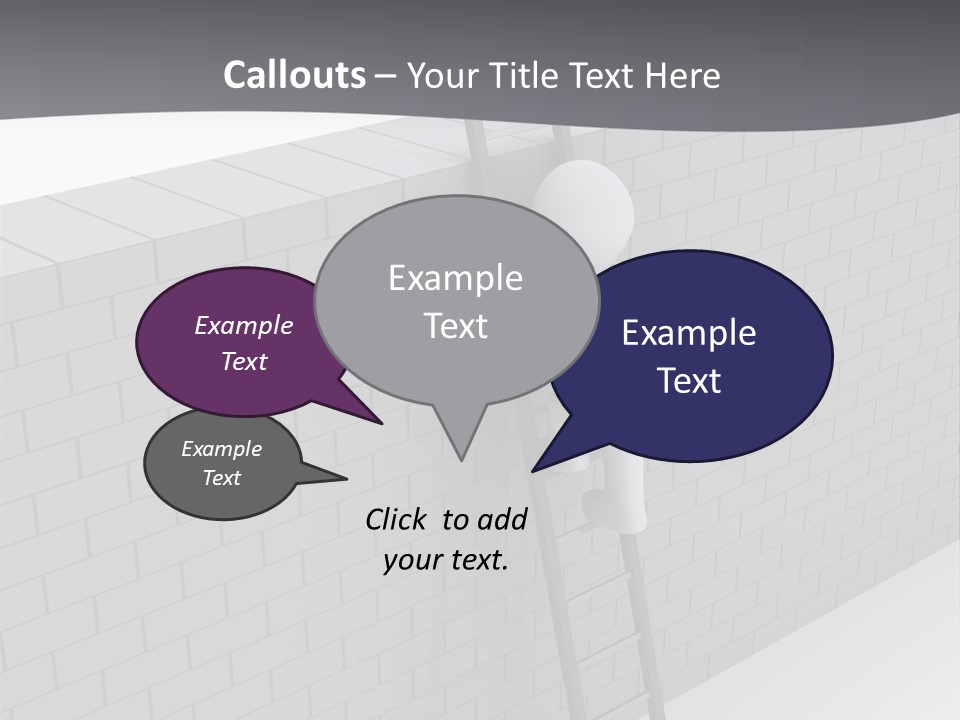 Callouts – Your Title Text Here

Example Text

Example Text

Example Text

Example Text

Click to add your text.